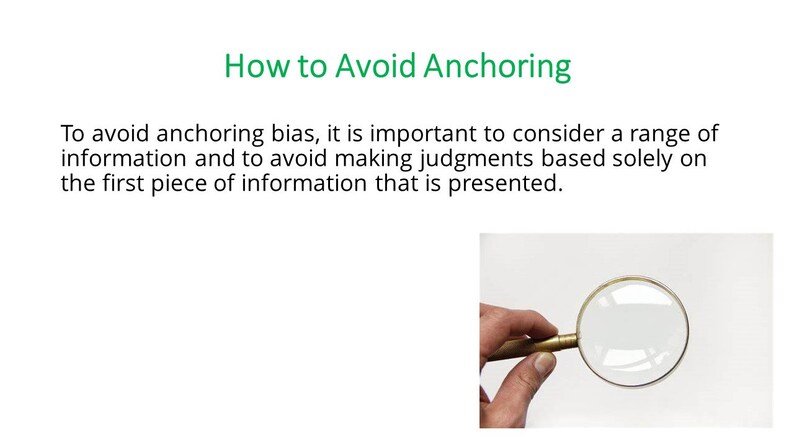 How to Avoid Anchoring

To avoid anchoring bias, it is important to consider a range of information and to avoid making judgments based solely on the first piece of information that is presented.